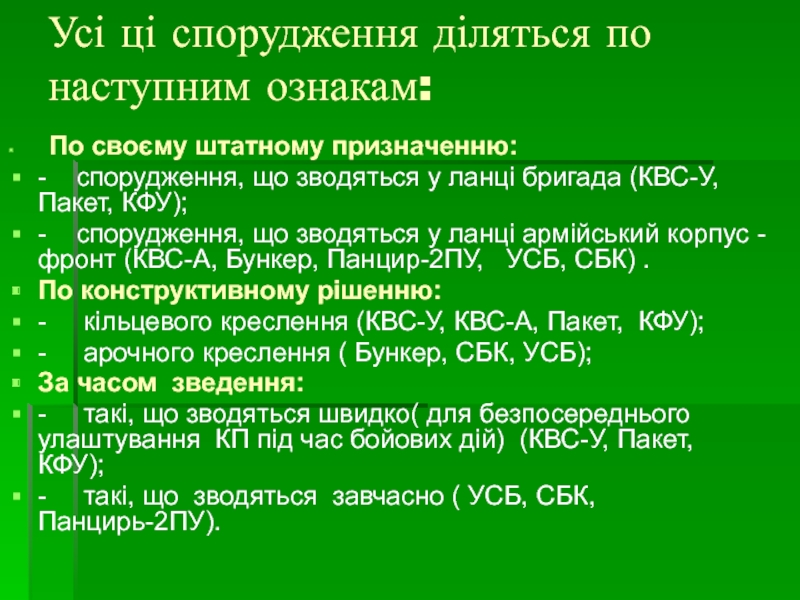 Усі ці спорудження діляться по наступним ознакам:

По своєму штатному призначенню:
- спорудження, що зводяться у ланці бригада (КВС-У, Пакет, КФУ);
- спорудження, що зводяться у ланці армійський корпус - фронт (КВС-А, Бункер, Панцир-2ПУ, УСБ, СБК) .
По конструктивному рішенню:
- кільцевого креслення (КВС-У, КВС-А, Пакет, КФУ);
- арочного креслення ( Бункер, СБК, УСБ);
За часом зведення:
- такі, що зводяться швидко( для безпосереднього улаштування КП під час бойових дій) (КВС-У, Пакет, КФУ);
- такі, що зводяться завчасно ( УСБ, СБК, Панцирь-2ПУ).